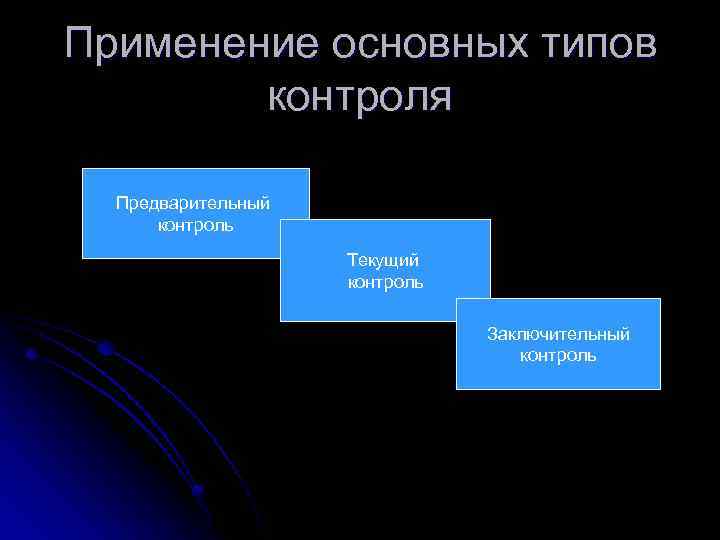 Применение основных типов контроля

Предварительный контроль

Текущий контроль

Заключительный контроль